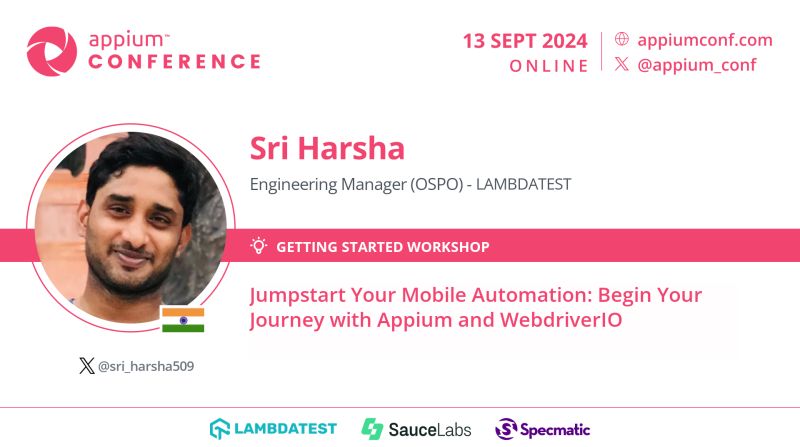 appium™ CONFERENCE

13 SEPT 2024
ONLINE

appiumconf.com
@appium_conf

Sri Harsha

Engineering Manager (OSPO) - LAMBDATEST

GETTING STARTED WORKSHOP

Jumpstart Your Mobile Automation: Begin Your Journey with Appium and WebdriverIO

@sri_harsha509

LAMBDATEST SauceLabs Specmatic